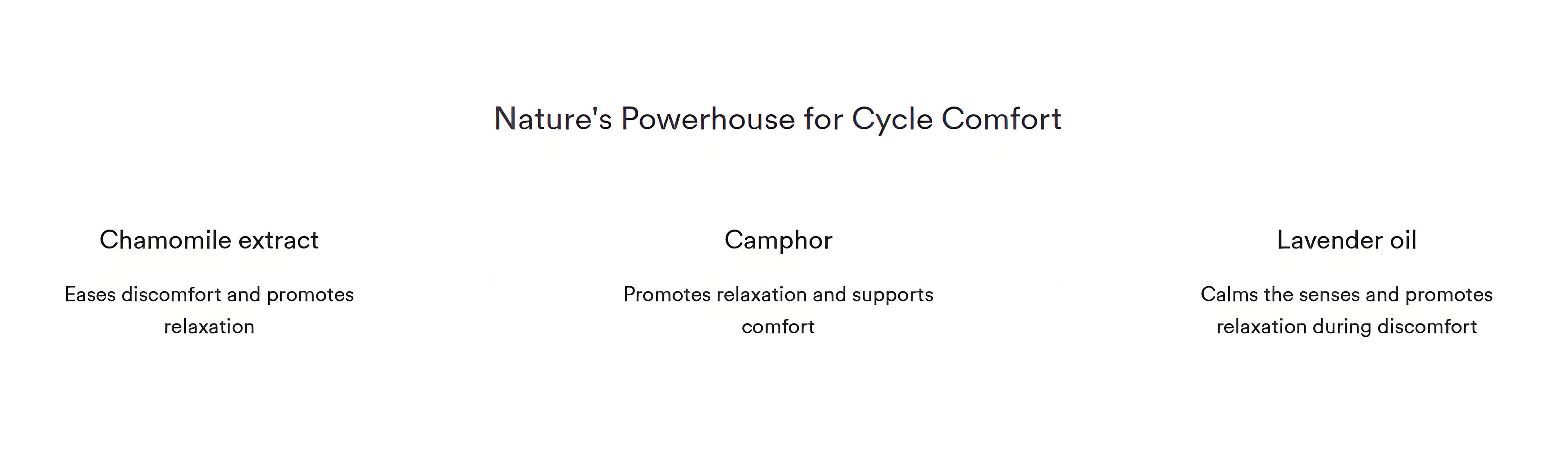 Nature's Powerhouse for Cycle Comfort

Chamomile extract

Eases discomfort and promotes relaxation

Camphor

Promotes relaxation and supports comfort

Lavender oil

Calms the senses and promotes relaxation during discomfort